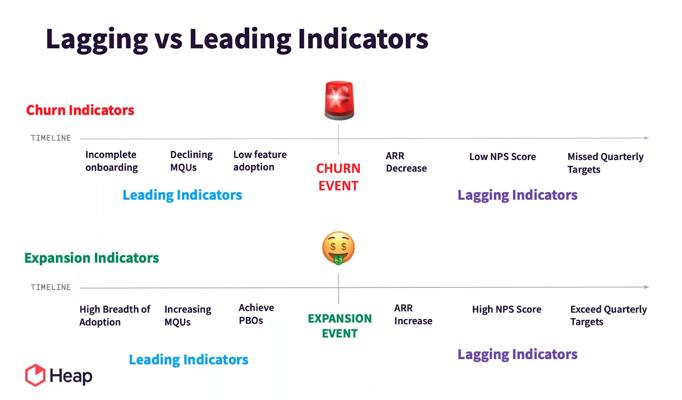 Lagging vs Leading Indicators

Churn Indicators

TIMELINE

Incomplete onboarding

Declining MQUs

Low feature adoption

CHURN EVENT

ARR Decrease

Low NPS Score

Missed Quarterly Targets

Leading Indicators

Lagging Indicators

Expansion Indicators

TIMELINE

High Breadth of Adoption

Increasing MQUs

Achieve PBOs

EXPANSION EVENT

ARR Increase

High NPS Score

Exceed Quarterly Targets

Leading Indicators

Lagging Indicators

Heap